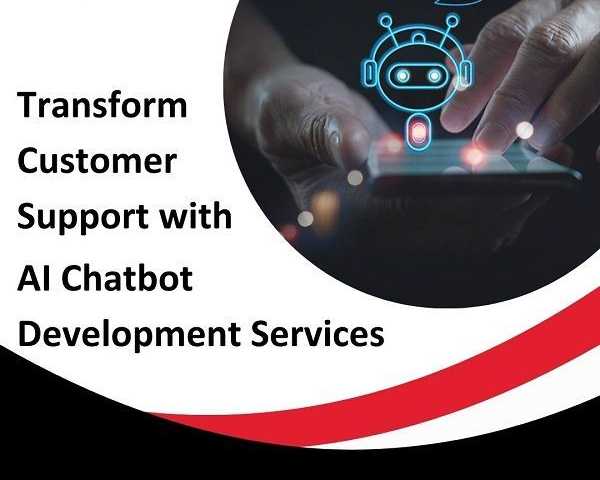 Transform Customer Support with AI Chatbot Development Services